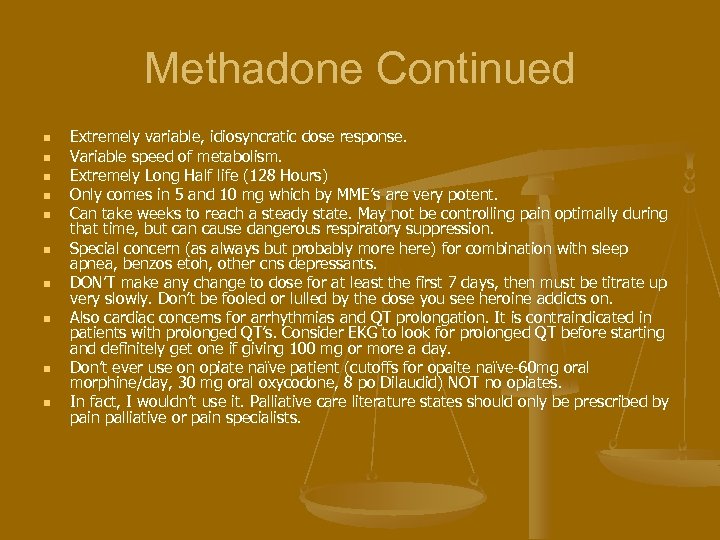 Methadone Continued

- Extremely variable, idiosyncratic dose response.
- Variable speed of metabolism.
- Extremely Long Half life (128 Hours)
- Only comes in 5 and 10 mg which by MME's are very potent.
- Can take weeks to reach a steady state. May not be controlling pain optimally during that time, but can cause dangerous respiratory suppression.
- Special concern (as always but probably more here) for combination with sleep apnea, benzos etoh, other cns depressants.
- DON'T make any change to dose for at least the first 7 days, then must be titrate up very slowly. Don't be fooled or lulled by the dose you see heroine addicts on.
- Also cardiac concerns for arrhythmias and QT prolongation. It is contraindicated in patients with prolonged QT's. Consider EKG to look for prolonged QT before starting and definitely get one if giving 100 mg or more a day.
- Don't ever use on opiate naïve patient (cutoffs for opaite naïve-60mg oral morphine/day, 30 mg oral oxycodone, 8 po Dilaudid) NOT no opiates.
- In fact, I wouldn't use it. Palliative care literature states should only be prescribed by pain palliative or pain specialists.